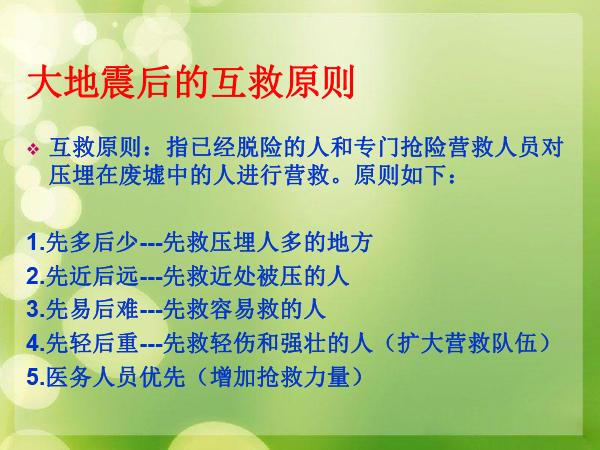 大地震后的互救原则

❖ 互救原则：指已经脱险的人和专门抢险营救人员对压埋在废墟中的人进行营救。原则如下：

1.先多后少---先救压埋人多的地方
2.先近后远---先救近处被压的人
3.先易后难---先救容易救的人
4.先轻后重---先救轻伤和强壮的人（扩大营救队伍）
5.医务人员优先（增加抢救力量）